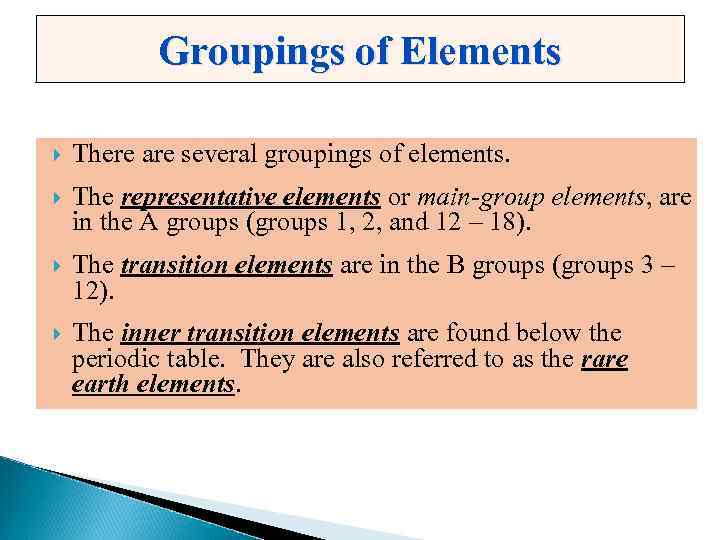 Groupings of Elements

There are several groupings of elements.

The representative elements or main-group elements, are in the A groups (groups 1, 2, and 12 – 18).

The transition elements are in the B groups (groups 3 – 12).

The inner transition elements are found below the periodic table. They are also referred to as the rare earth elements.